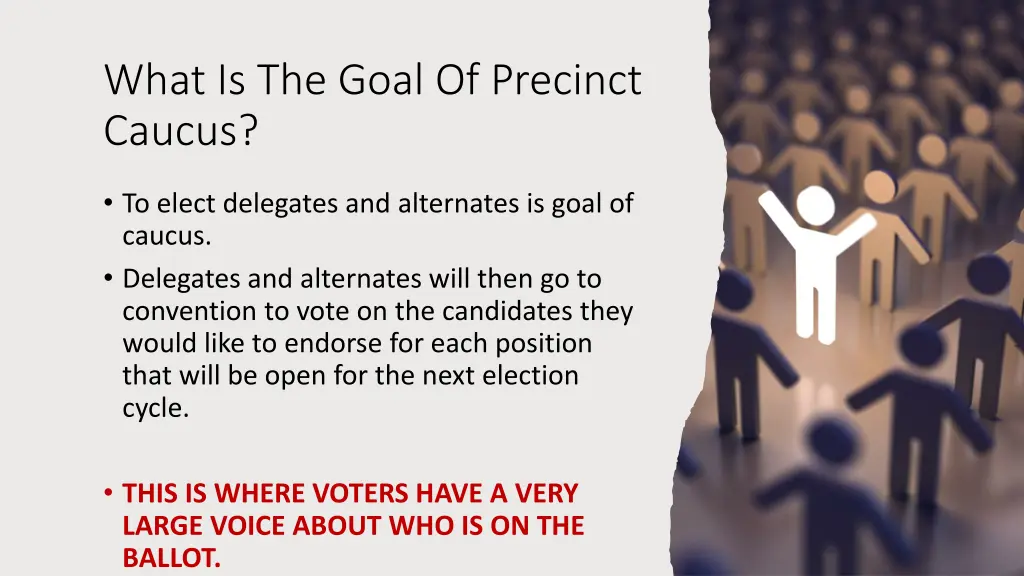 What Is The Goal Of Precinct Caucus?

• To elect delegates and alternates is goal of caucus.
• Delegates and alternates will then go to convention to vote on the candidates they would like to endorse for each position that will be open for the next election cycle.

• THIS IS WHERE VOTERS HAVE A VERY LARGE VOICE ABOUT WHO IS ON THE BALLOT.